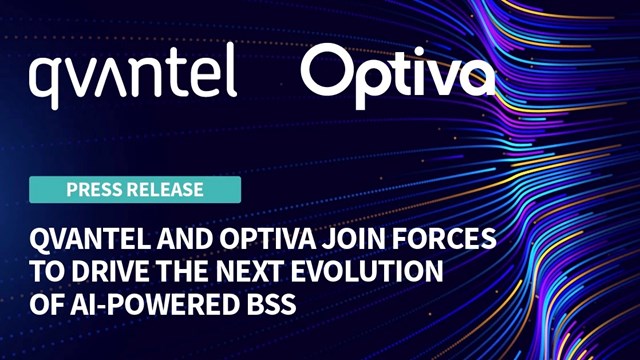 qvantel Optiva

PRESS RELEASE

QVANTEL AND OPTIVA JOIN FORCES TO DRIVE THE NEXT EVOLUTION OF AI-POWERED BSS